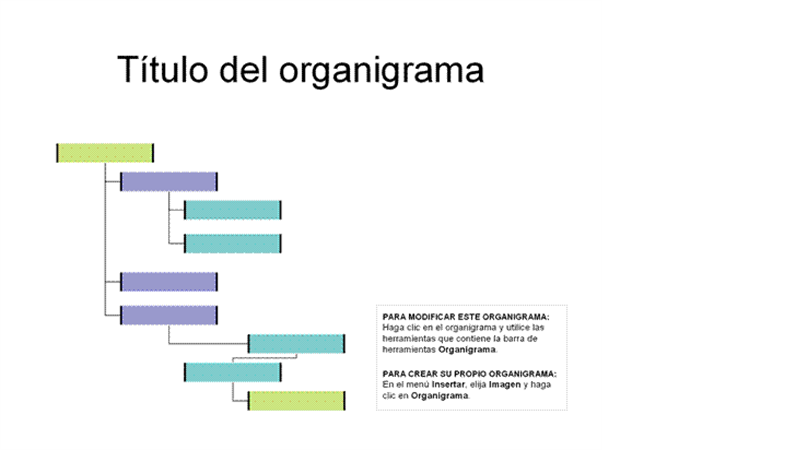 Título del organigrama

PARA MODIFICAR ESTE ORGANIGRAMA:
Haga clic en el organigrama y utilice las herramientas que contiene la barra de herramientas Organigrama.

PARA CREAR SU PROPIO ORGANIGRAMA:
En el menú Insertar, elija Imagen y haga clic en Organigrama.